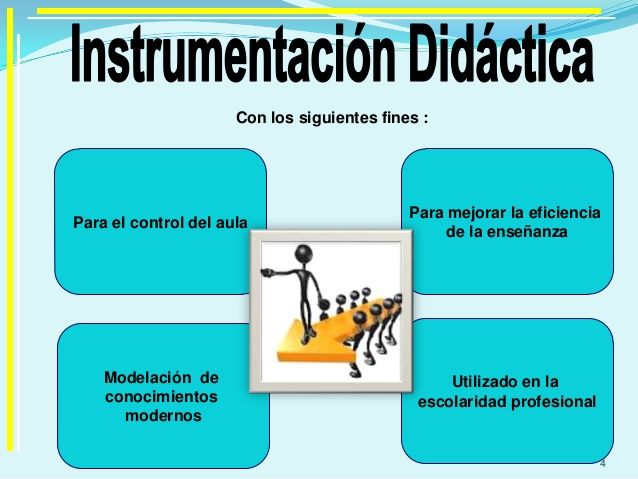 Instrumentación Didáctica

Con los siguientes fines :

Para el control del aula

Para mejorar la eficiencia de la enseñanza

Modelación de conocimientos modernos

Utilizado en la escolaridad profesional

4